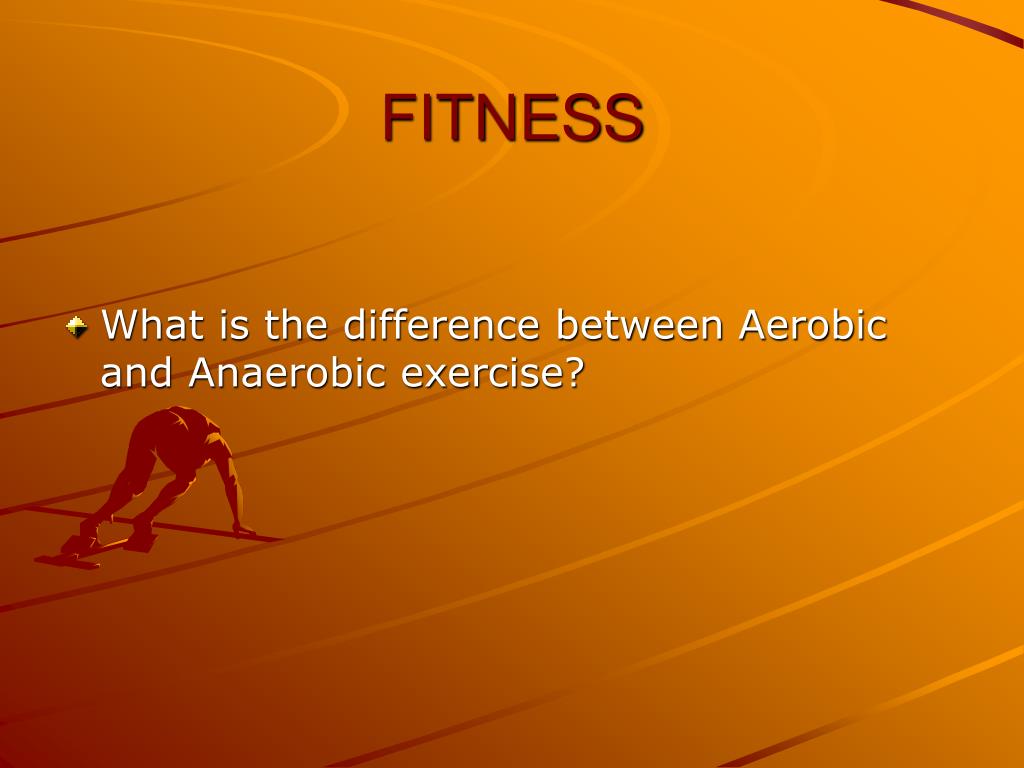 FITNESS

What is the difference between Aerobic and Anaerobic exercise?